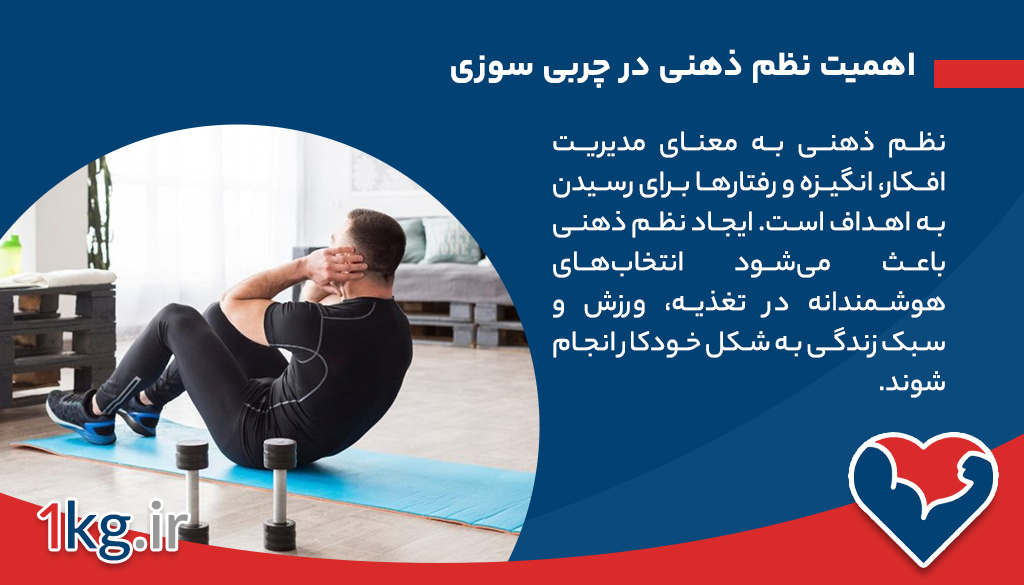 اهمیت نظم ذهنی در چربی سوزی

نظم ذهنی به معنای مدیریت افکار، انگیزه و رفتارها برای رسیدن به اهداف است. ایجاد نظم ذهنی باعث می‌شود انتخاب‌های هوشمندانه در تغذیه، ورزش و سبک زندگی به شکل خودکار انجام شوند.

1kg.ir